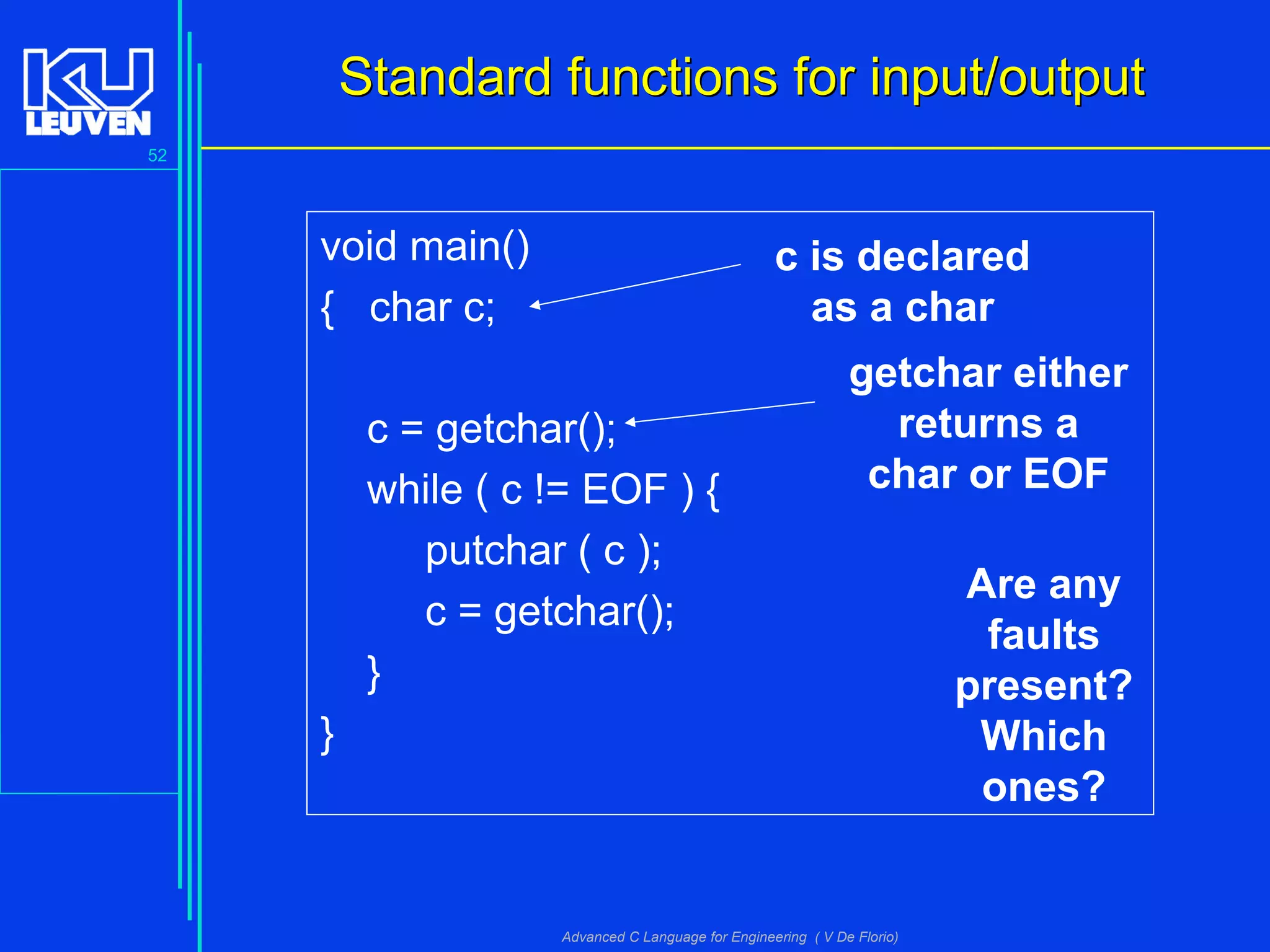 KU LEUVEN

52

Standard functions for input/output

void main()
{   char c;

    c = getchar();
    while ( c != EOF ) {
        putchar ( c );
        c = getchar();
    }
}

c is declared as a char

getchar either returns a char or EOF

Are any faults present? Which ones?

Advanced C Language for Engineering ( V De Florio)